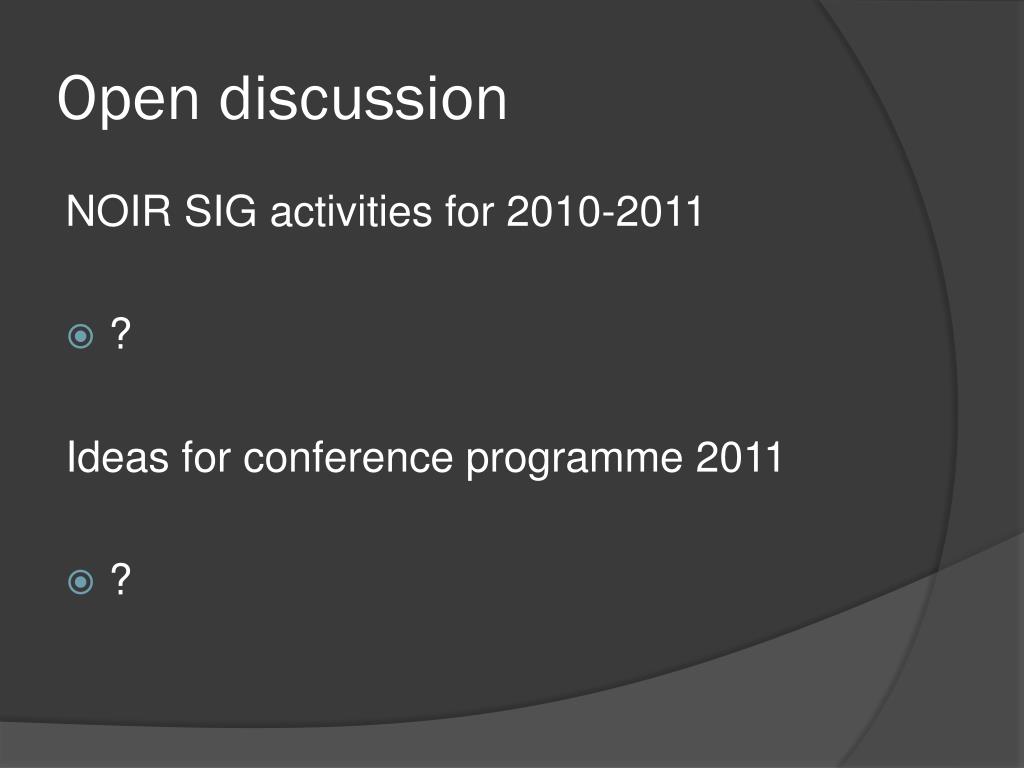 Open discussion

NOIR SIG activities for 2010-2011

?

Ideas for conference programme 2011

?